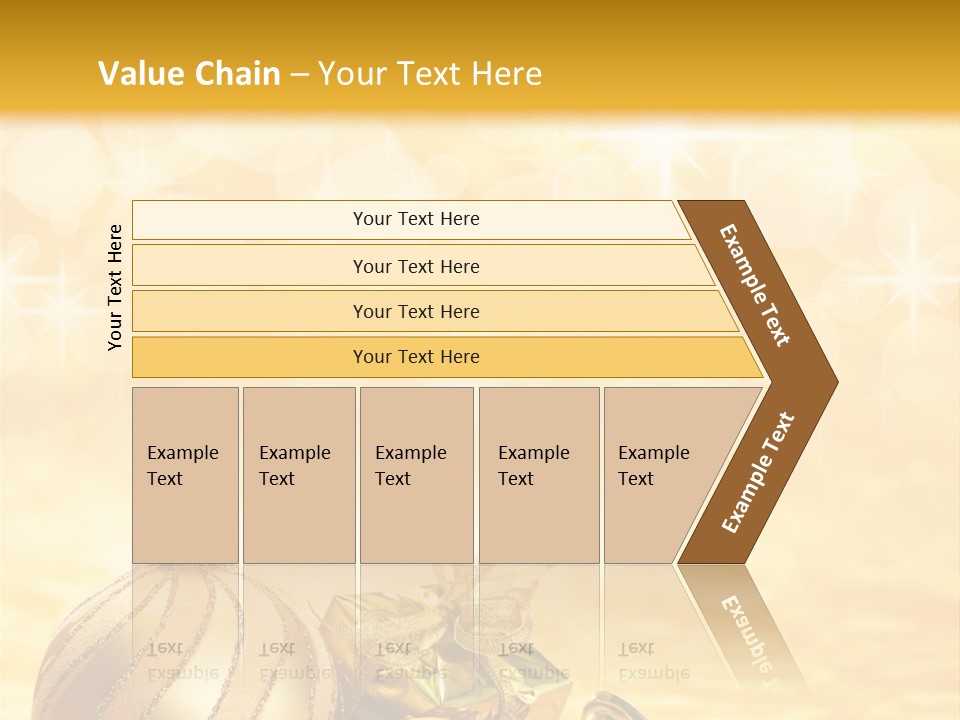 Value Chain – Your Text Here

Your Text Here

Your Text Here

Your Text Here

Your Text Here

Your Text Here

Example Text

Example Text

Example Text

Example Text

Example Text

Example Text

Example Text